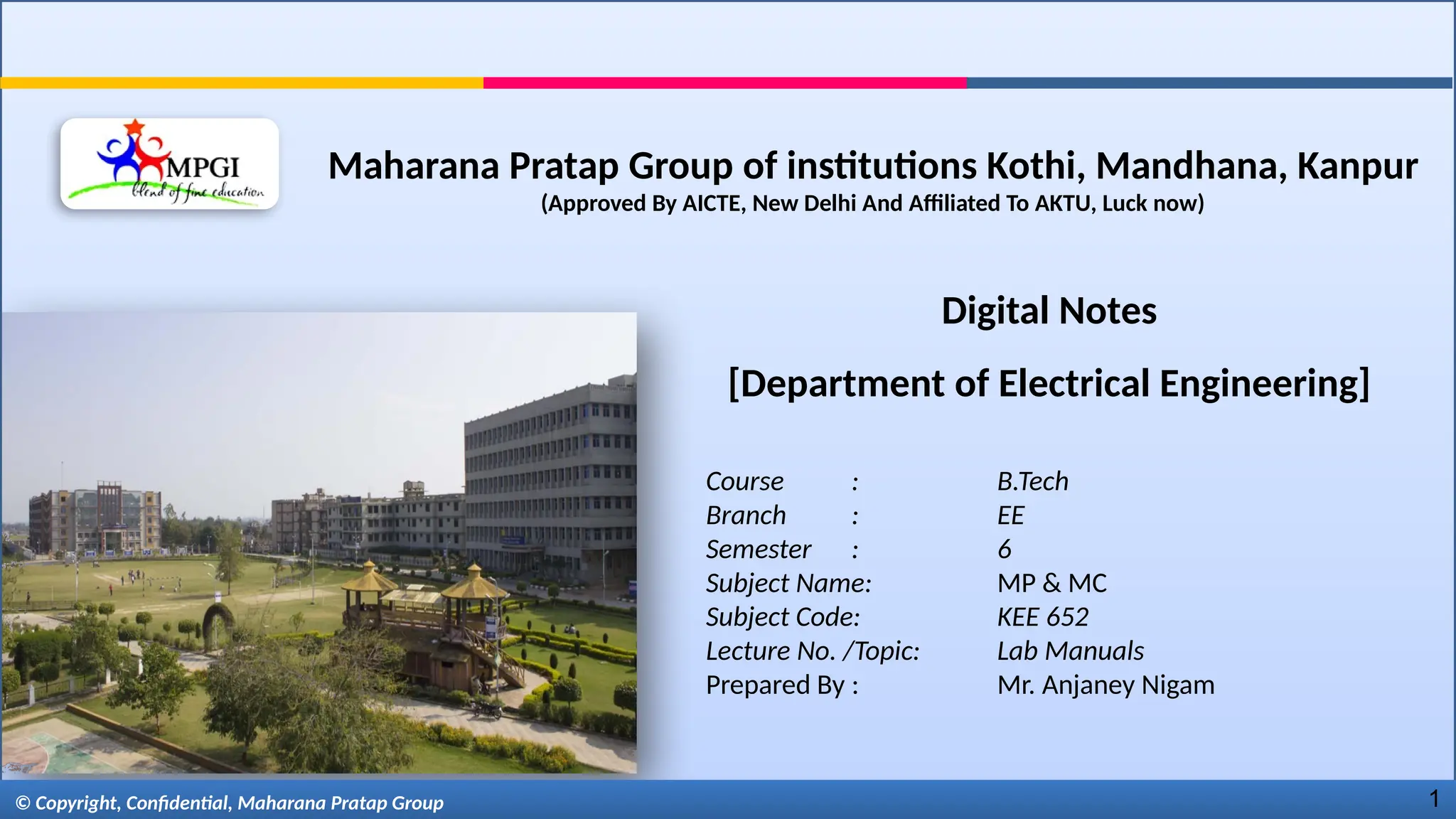 MPGI
blend of fine education

Maharana Pratap Group of institutions Kothi, Mandhana, Kanpur
(Approved By AICTE, New Delhi And Affiliated To AKTU, Luck now)

Digital Notes

[Department of Electrical Engineering]

Course : B.Tech
Branch : EE
Semester : 6
Subject Name: MP & MC
Subject Code: KEE 652
Lecture No. /Topic: Lab Manuals
Prepared By : Mr. Anjaney Nigam

© Copyright, Confidential, Maharana Pratap Group

1